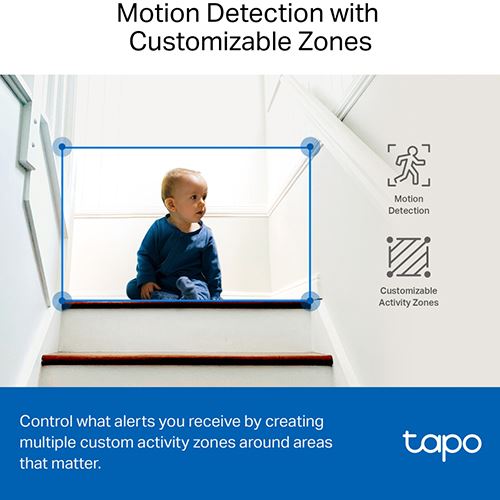 Motion Detection with Customizable Zones

Motion Detection

Customizable Activity Zones

Control what alerts you receive by creating multiple custom activity zones around areas that matter.

tapo